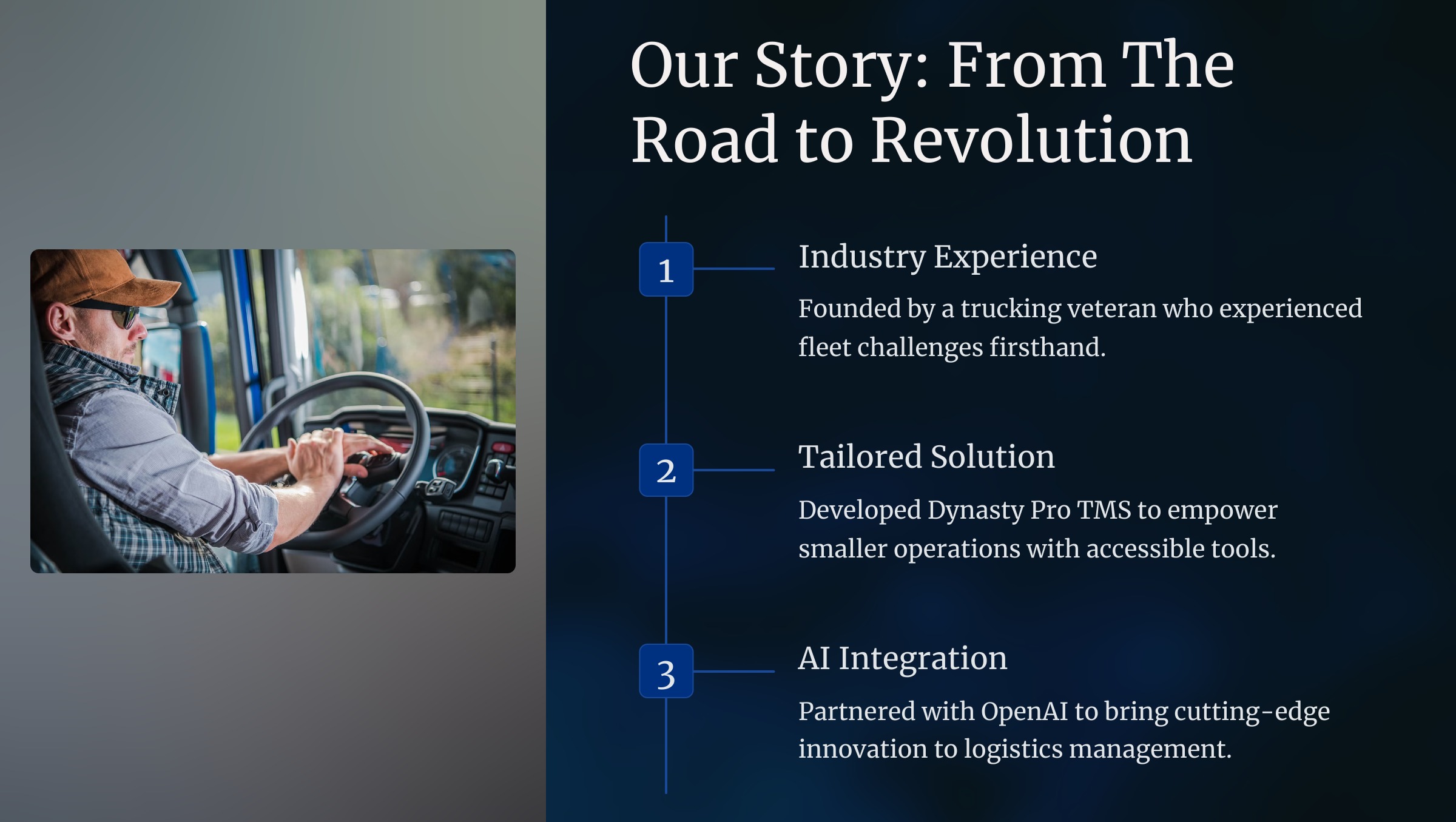 Our Story: From The Road to Revolution

1

Industry Experience

Founded by a trucking veteran who experienced fleet challenges firsthand.

2

Tailored Solution

Developed Dynasty Pro TMS to empower smaller operations with accessible tools.

3

AI Integration

Partnered with OpenAI to bring cutting-edge innovation to logistics management.